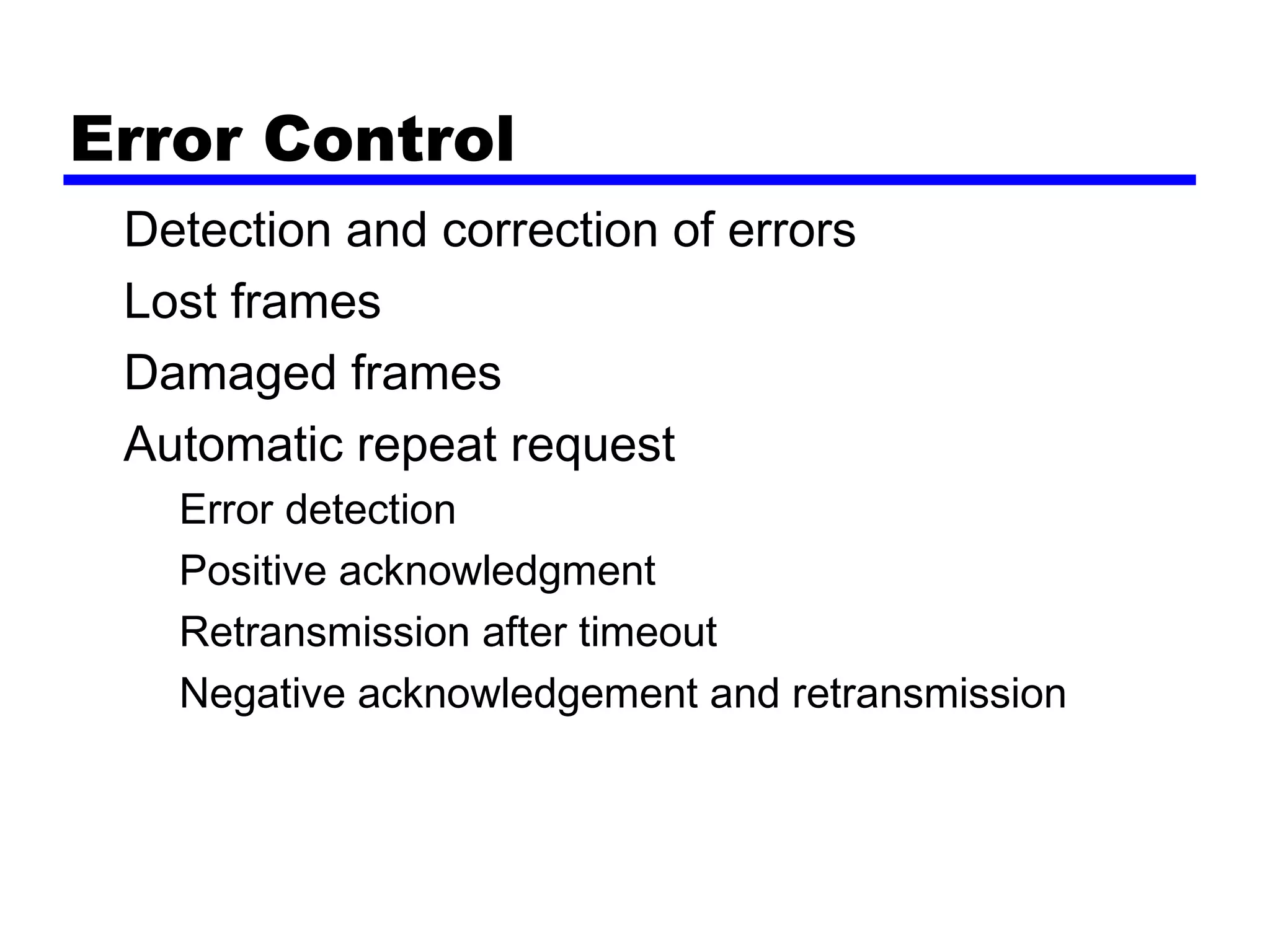 Error Control

Detection and correction of errors

Lost frames

Damaged frames

Automatic repeat request

Error detection

Positive acknowledgment

Retransmission after timeout

Negative acknowledgement and retransmission